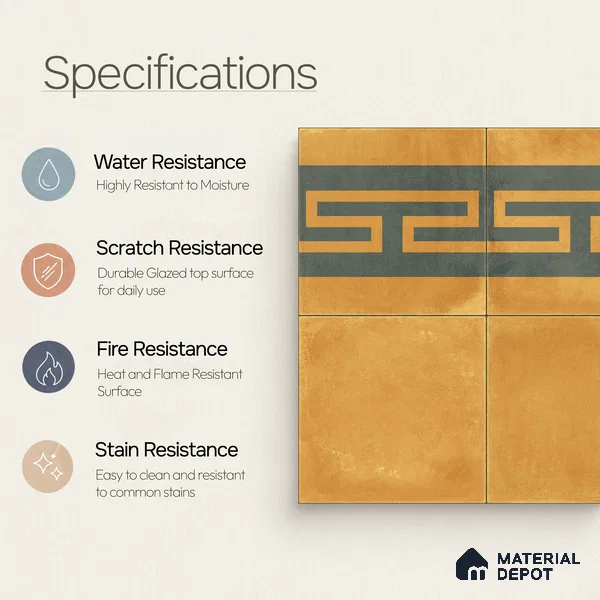 Specifications

Water Resistance
Highly Resistant to Moisture

Scratch Resistance
Durable Glazed top surface for daily use

Fire Resistance
Heat and Flame Resistant Surface

Stain Resistance
Easy to clean and resistant to common stains

MATERIAL DEPOT